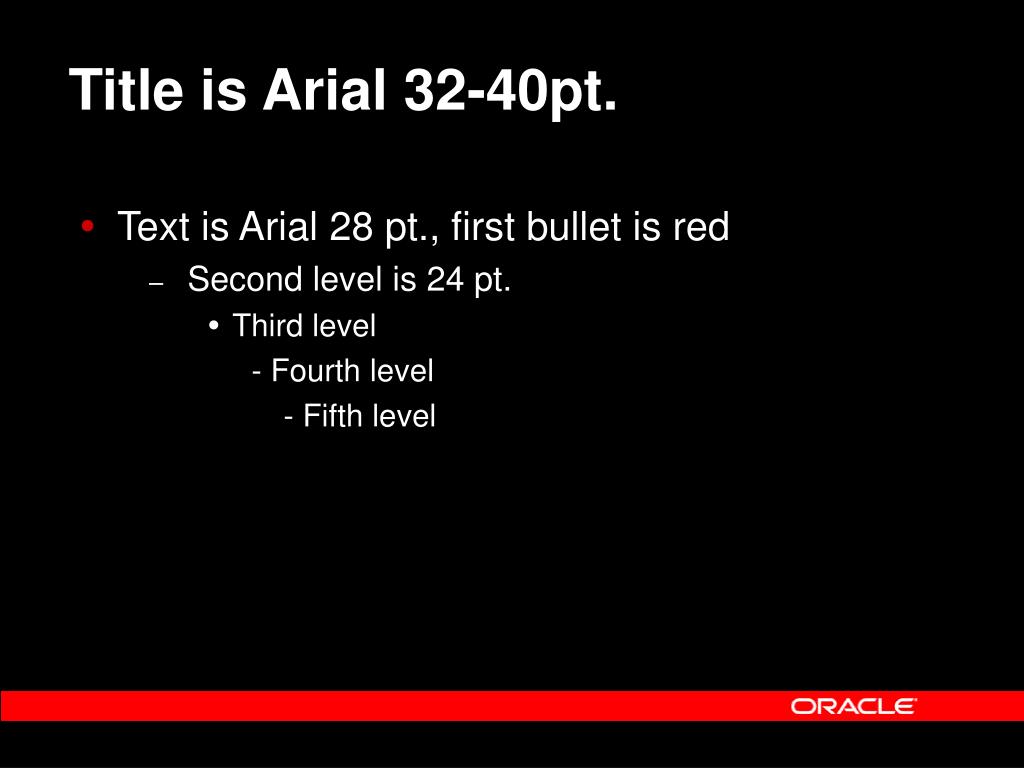 Title is Arial 32-40pt.

• Text is Arial 28 pt., first bullet is red
– Second level is 24 pt.
• Third level
- Fourth level
- Fifth level

ORACLE